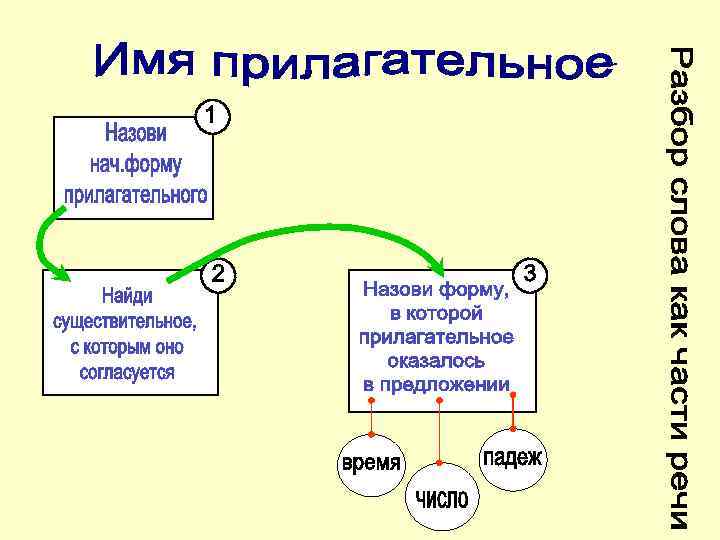 Имя прилагательное

Разбор слова как части речи

1
Назови нач.форму прилагательного

2
Найди существительное, с которым оно согласуется

3
Назови форму, в которой прилагательное оказалось в предложении

время

число

падеж